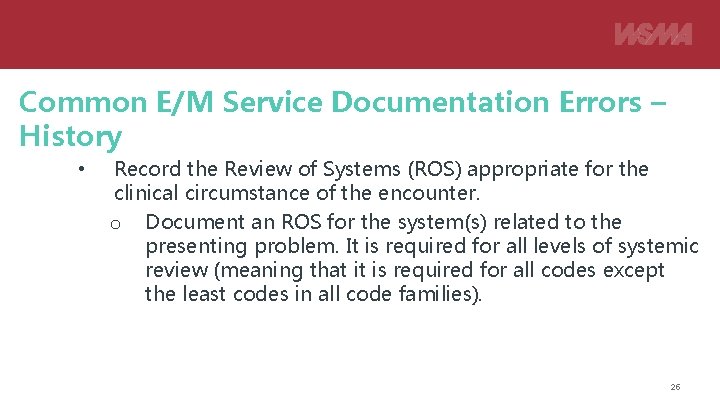 WSMA

Common E/M Service Documentation Errors – History

• Record the Review of Systems (ROS) appropriate for the clinical circumstance of the encounter.

o Document an ROS for the system(s) related to the presenting problem. It is required for all levels of systemic review (meaning that it is required for all codes except the least codes in all code families).

26